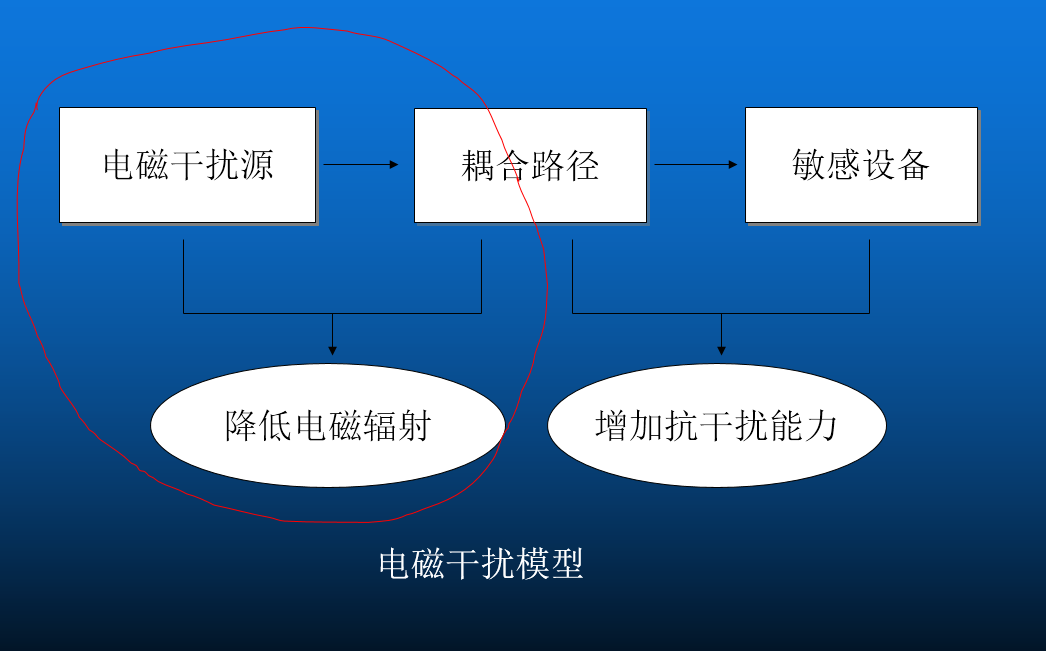 电磁干扰源

耦合路径

敏感设备

降低电磁辐射

增加抗干扰能力

电磁干扰模型